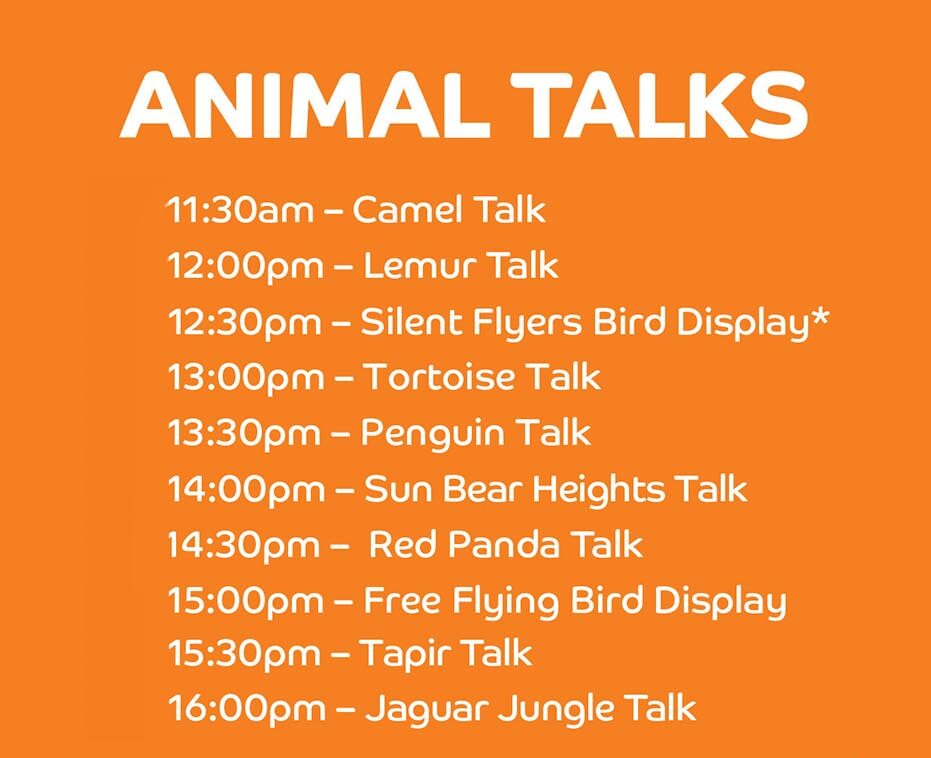 ANIMAL TALKS

11:30am – Camel Talk
12:00pm – Lemur Talk
12:30pm – Silent Flyers Bird Display*
13:00pm – Tortoise Talk
13:30pm – Penguin Talk
14:00pm – Sun Bear Heights Talk
14:30pm – Red Panda Talk
15:00pm – Free Flying Bird Display
15:30pm – Tapir Talk
16:00pm – Jaguar Jungle Talk